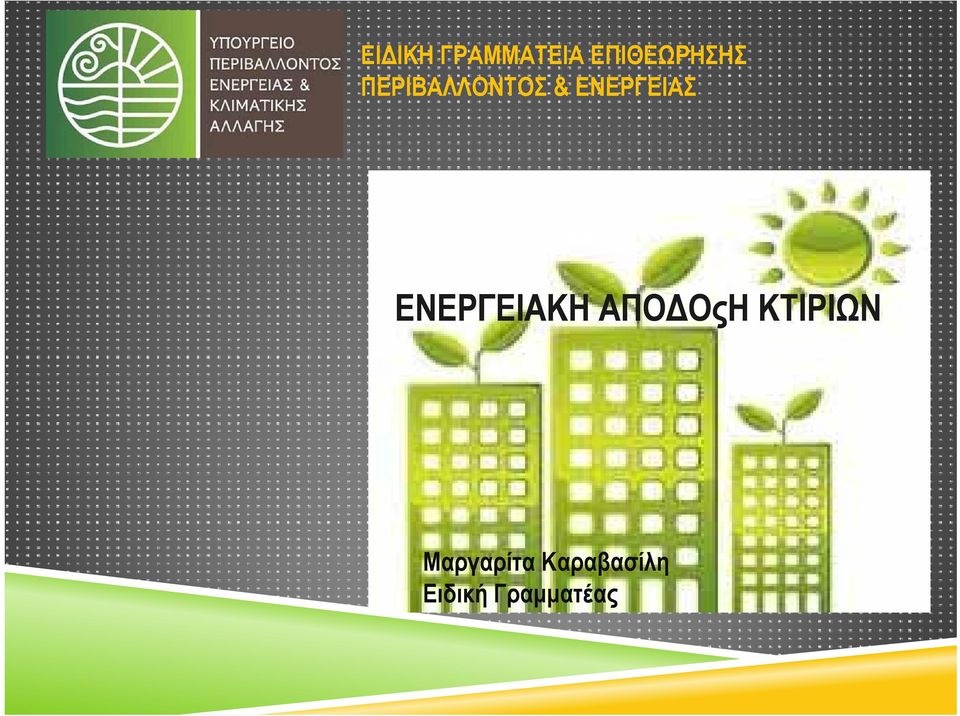 ΥΠΟΥΡΓΕΙΟ ΠΕΡΙΒΑΛΛΟΝΤΟΣ ΕΝΕΡΓΕΙΑΣ & ΚΛΙΜΑΤΙΚΗΣ ΑΛΛΑΓΗΣ

ΕΙΔΙΚΗ ΓΡΑΜΜΑΤΕΙΑ ΕΠΙΘΕΩΡΗΣΗΣ ΠΕΡΙΒΑΛΛΟΝΤΟΣ & ΕΝΕΡΓΕΙΑΣ

ΕΝΕΡΓΕΙΑΚΗ ΑΠΟΔΟςΗ ΚΤΙΡΙΩΝ

Μαργαρίτα Καραβασίλη
Ειδική Γραμματέας